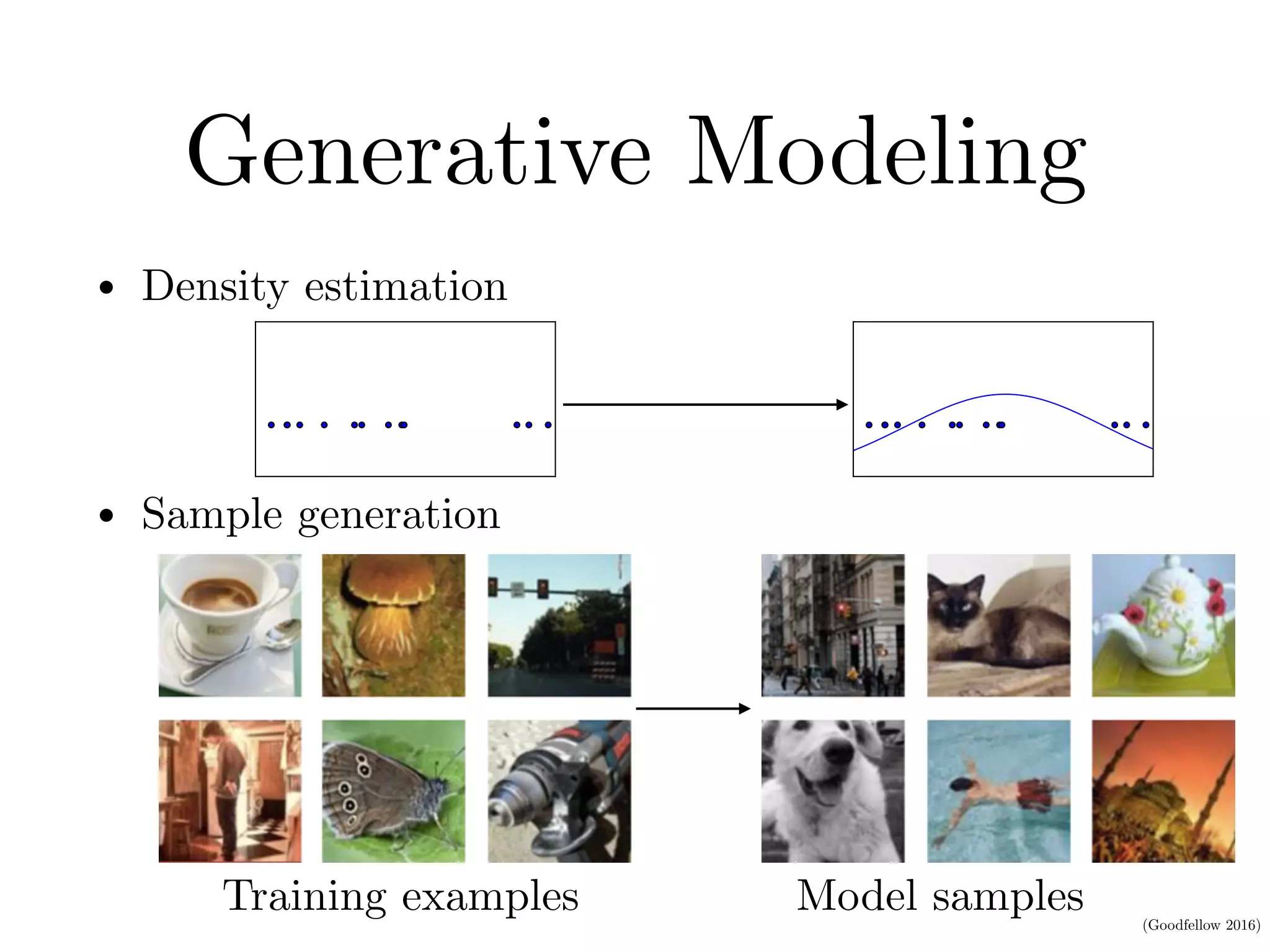 Generative Modeling

• Density estimation

• Sample generation

Training examples

Model samples

(Goodfellow 2016)